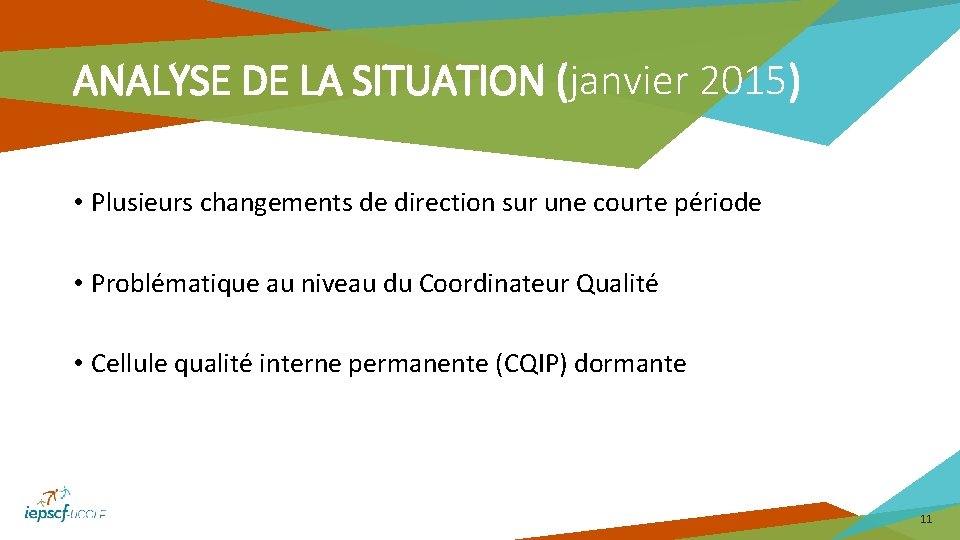 ANALYSE DE LA SITUATION (janvier 2015)

• Plusieurs changements de direction sur une courte période

• Problématique au niveau du Coordinateur Qualité

• Cellule qualité interne permanente (CQIP) dormante

iepscf-UCCLE

11